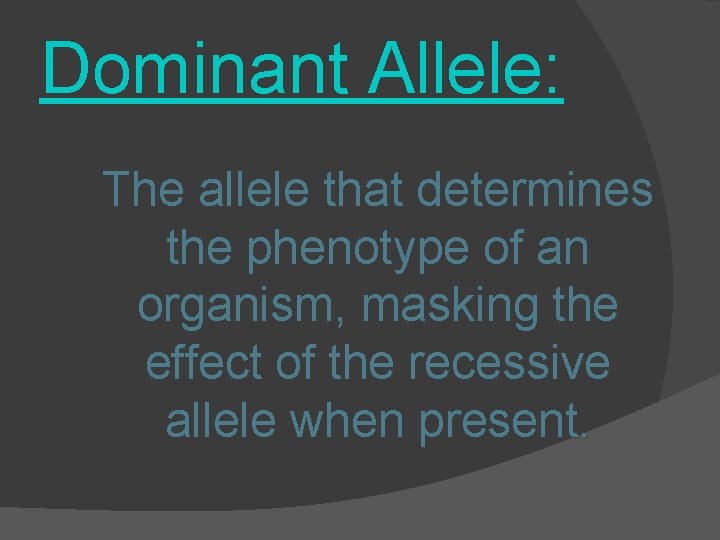 Dominant Allele:

The allele that determines the phenotype of an organism, masking the effect of the recessive allele when present.